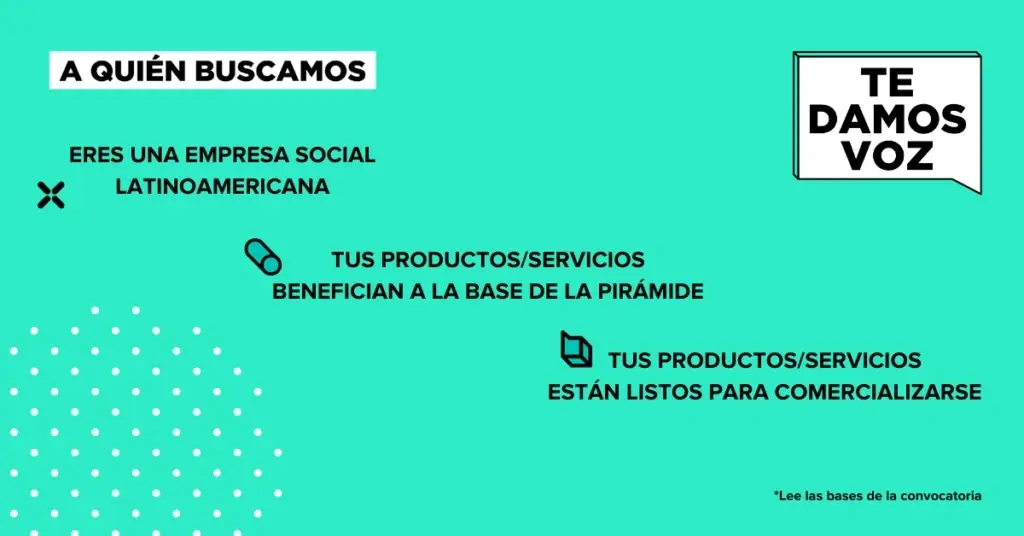 A QUIÉN BUSCAMOS

TE DAMOS VOZ

ERES UNA EMPRESA SOCIAL LATINOAMERICANA

TUS PRODUCTOS/SERVICIOS BENEFICIAN A LA BASE DE LA PIRÁMIDE

TUS PRODUCTOS/SERVICIOS ESTÁN LISTOS PARA COMERCIALIZARSE

*Lee las bases de la convocatoria